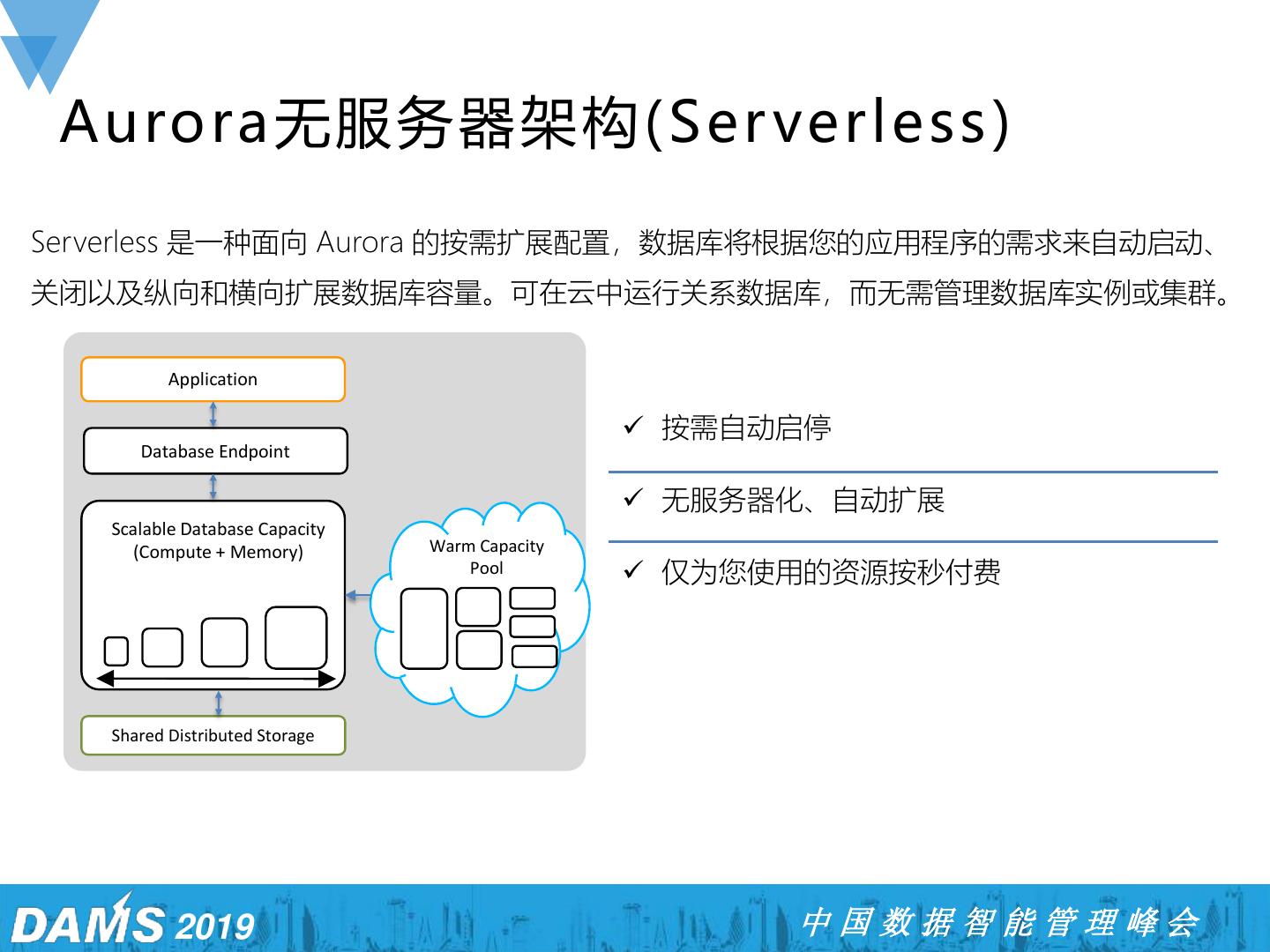 Aurora无服务器架构(Serverless)

Serverless 是一种面向 Aurora 的按需扩展配置，数据库将根据您的应用程序的需求来自动启动、关闭以及纵向和横向扩展数据库容量。可在云中运行关系数据库，而无需管理数据库实例或集群。

Application

Database Endpoint

Scalable Database Capacity (Compute + Memory)

Warm Capacity Pool

Shared Distributed Storage

✓ 按需自动启停

✓ 无服务器化、自动扩展

✓ 仅为您使用的资源按秒付费

DAMS 2019

中国数据智能管理峰会